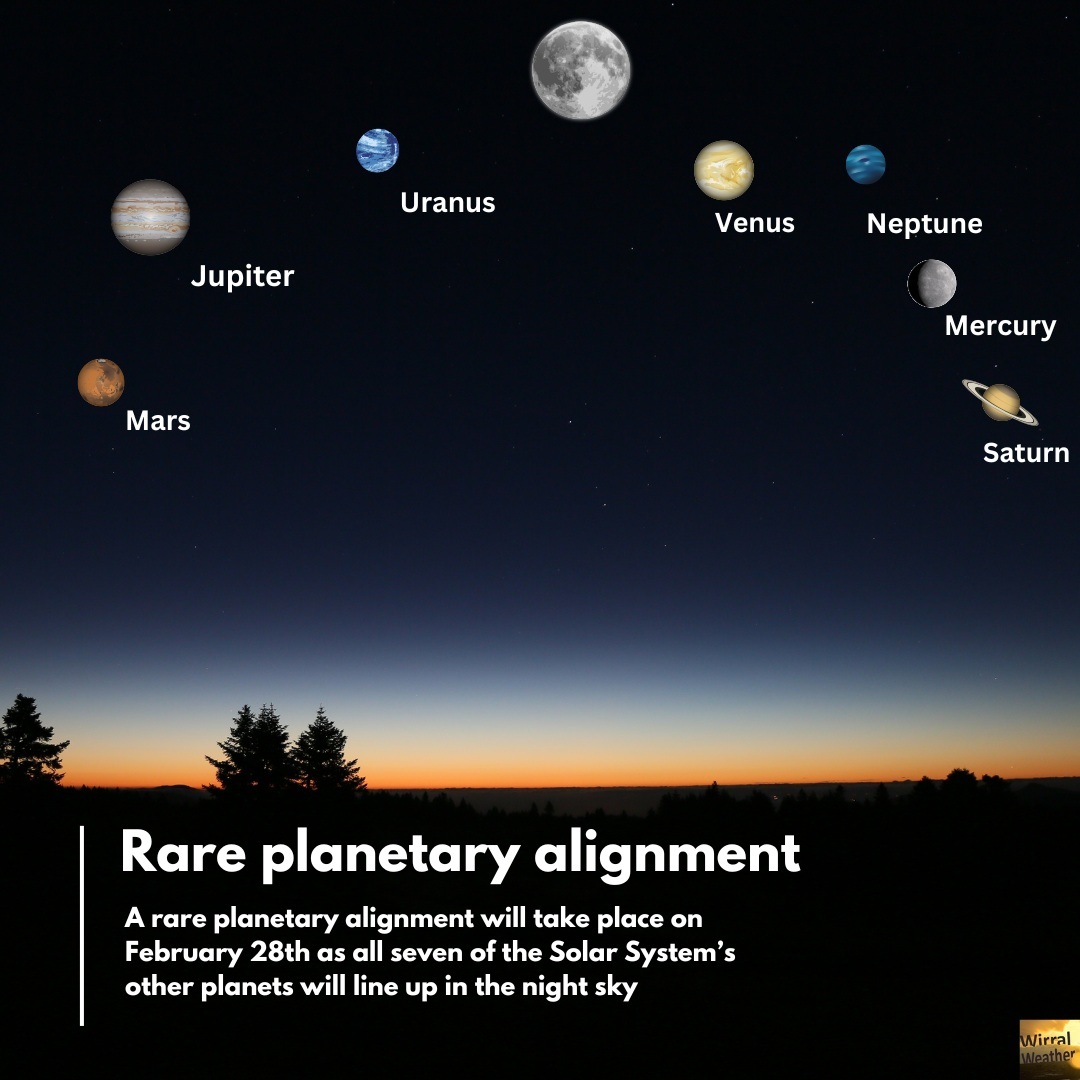 Uranus

Venus

Neptune

Jupiter

Mercury

Mars

Saturn

Rare planetary alignment

A rare planetary alignment will take place on February 28th as all seven of the Solar System's other planets will line up in the night sky

Wirral Weather